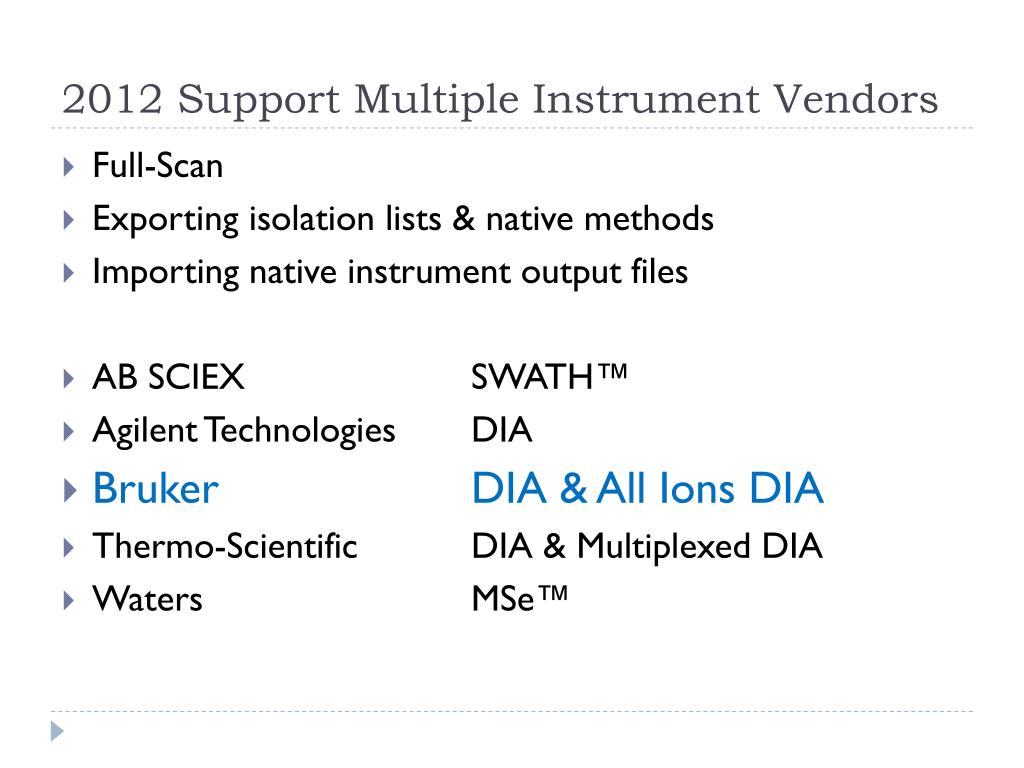 2012 Support Multiple Instrument Vendors

Full-Scan
Exporting isolation lists & native methods
Importing native instrument output files

AB SCIEX SWATH™
Agilent Technologies DIA
Bruker DIA & All Ions DIA
Thermo-Scientific DIA & Multiplexed DIA
Waters MSe™